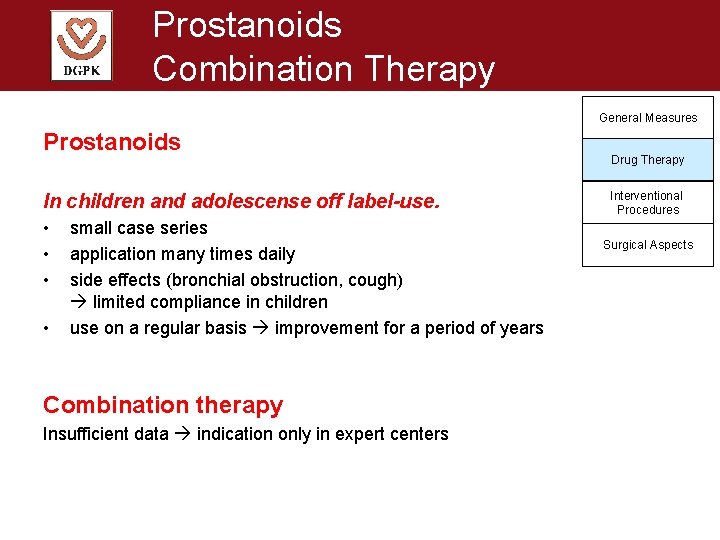 DGPK

Prostanoids
Combination Therapy

General Measures

Drug Therapy

Interventional Procedures

Surgical Aspects

Prostanoids

In children and adolescense off label-use.

• small case series
• application many times daily
• side effects (bronchial obstruction, cough) → limited compliance in children
• use on a regular basis → improvement for a period of years

Combination therapy

Insufficient data → indication only in expert centers